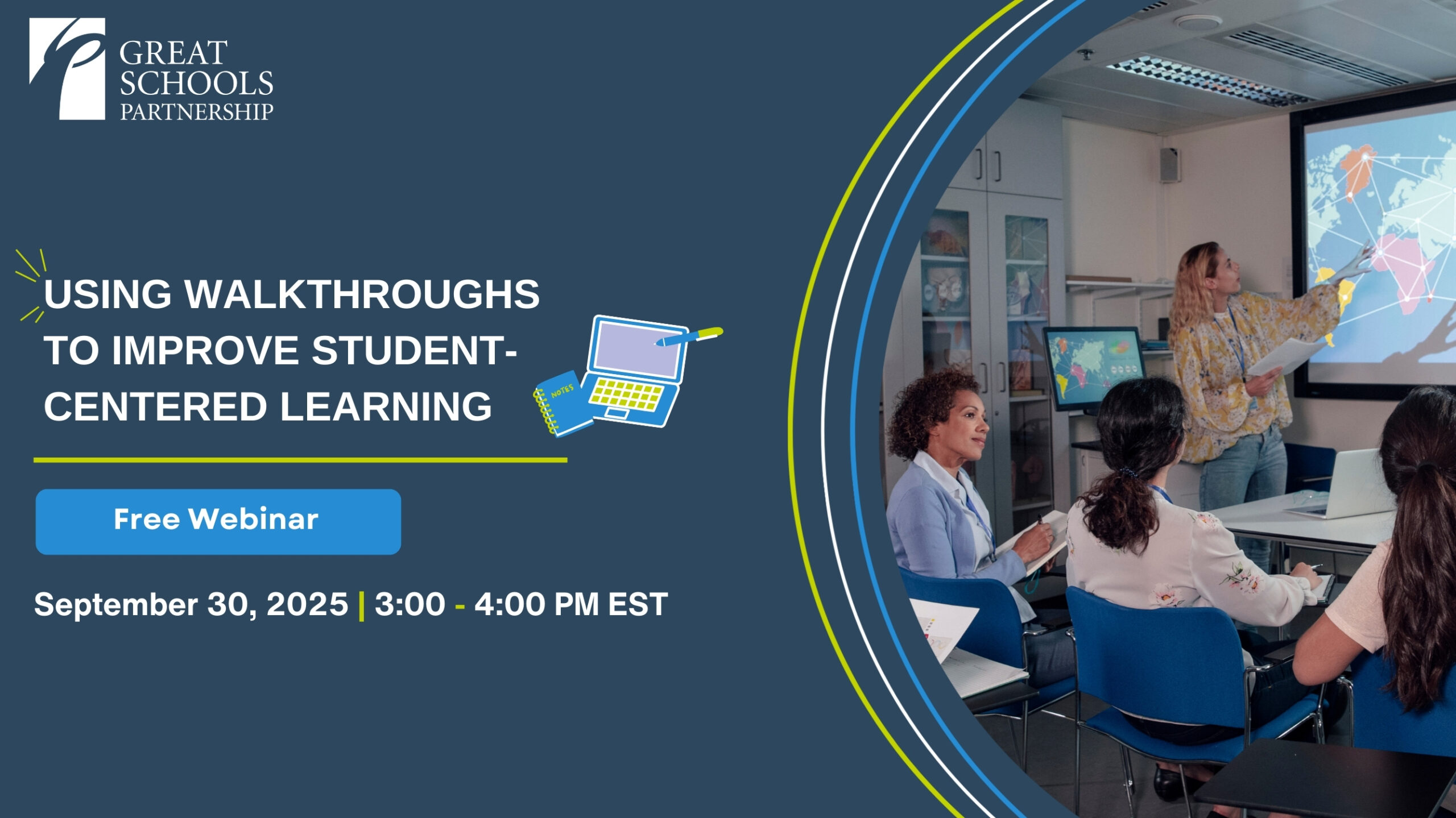 GREAT SCHOOLS PARTNERSHIP

USING WALKTHROUGHS TO IMPROVE STUDENT-CENTERED LEARNING

NOTES

Free Webinar

September 30, 2025 | 3:00 - 4:00 PM EST